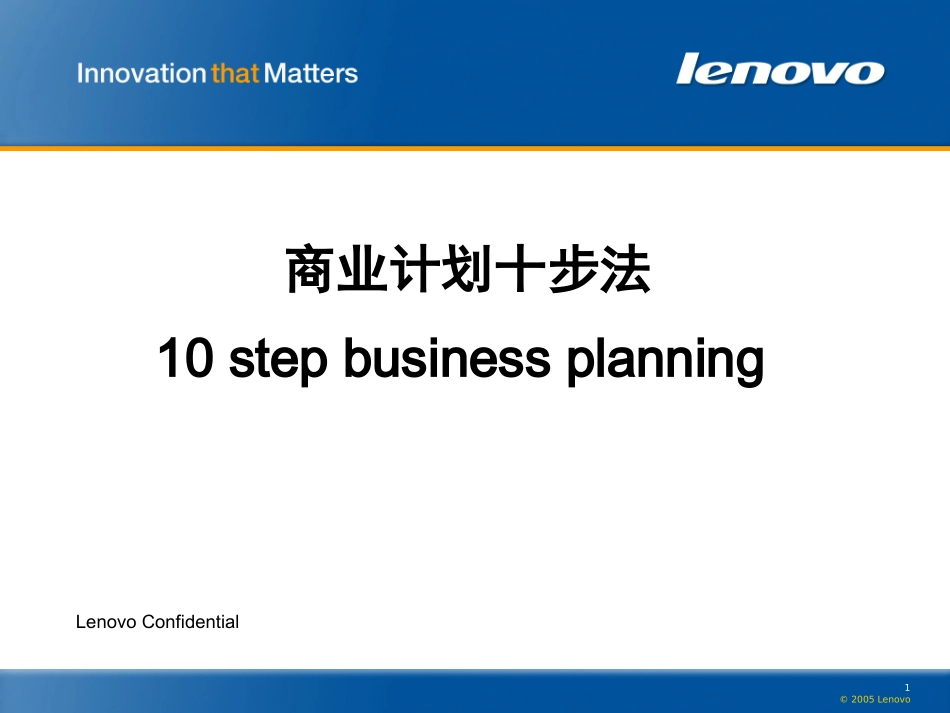 Innovation that Matters

lenovo

商业计划十步法

10 step business planning

Lenovo Confidential

1

© 2005 Lenovo